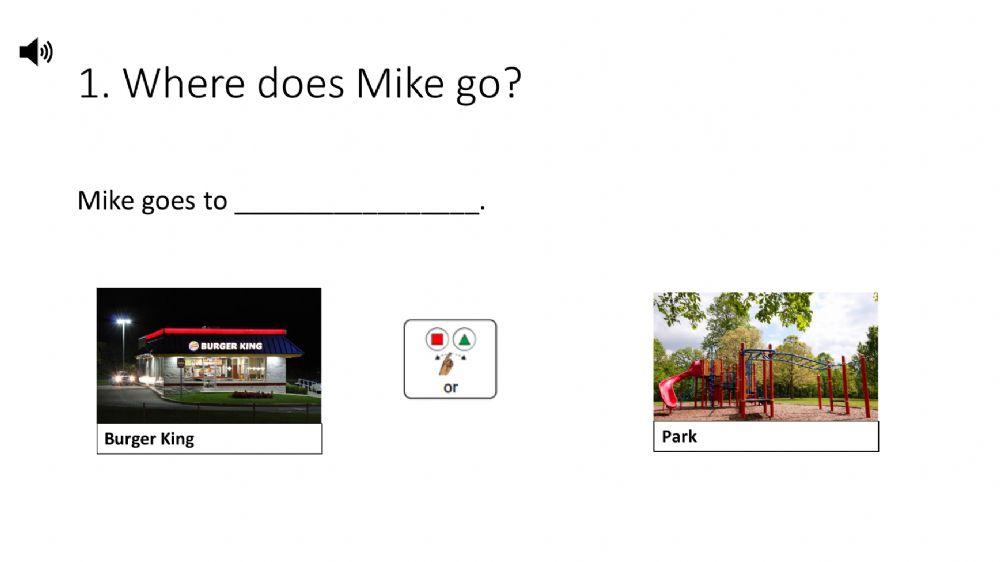 1. Where does Mike go?

Mike goes to ________________.

BURGER KING

Burger King

or

Park